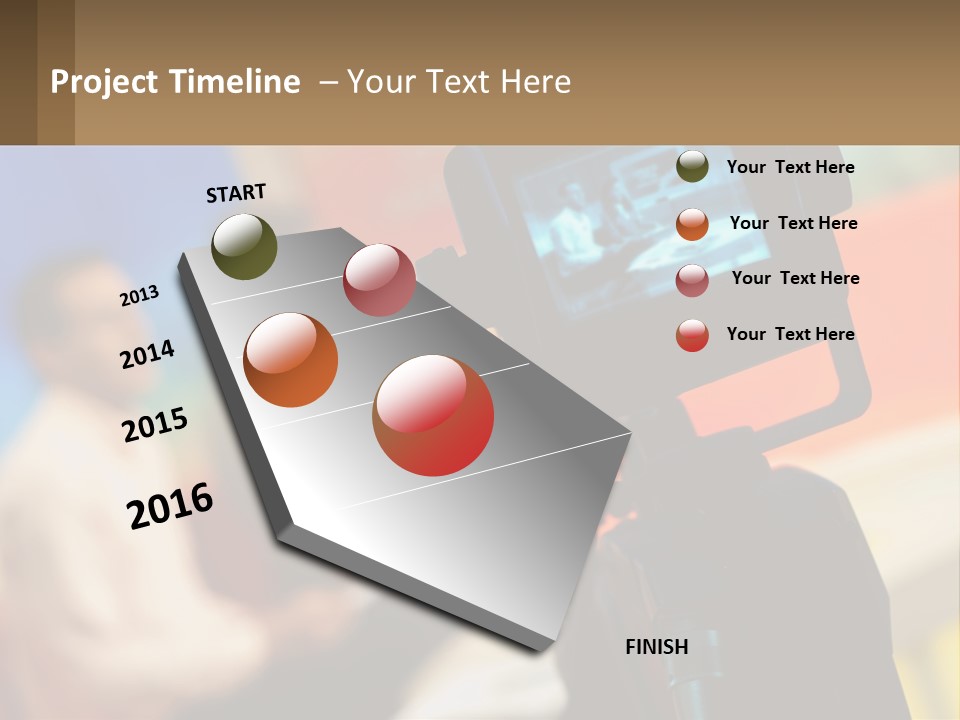 Project Timeline – Your Text Here

START

2013

2014

2015

2016

FINISH

Your Text Here

Your Text Here

Your Text Here

Your Text Here